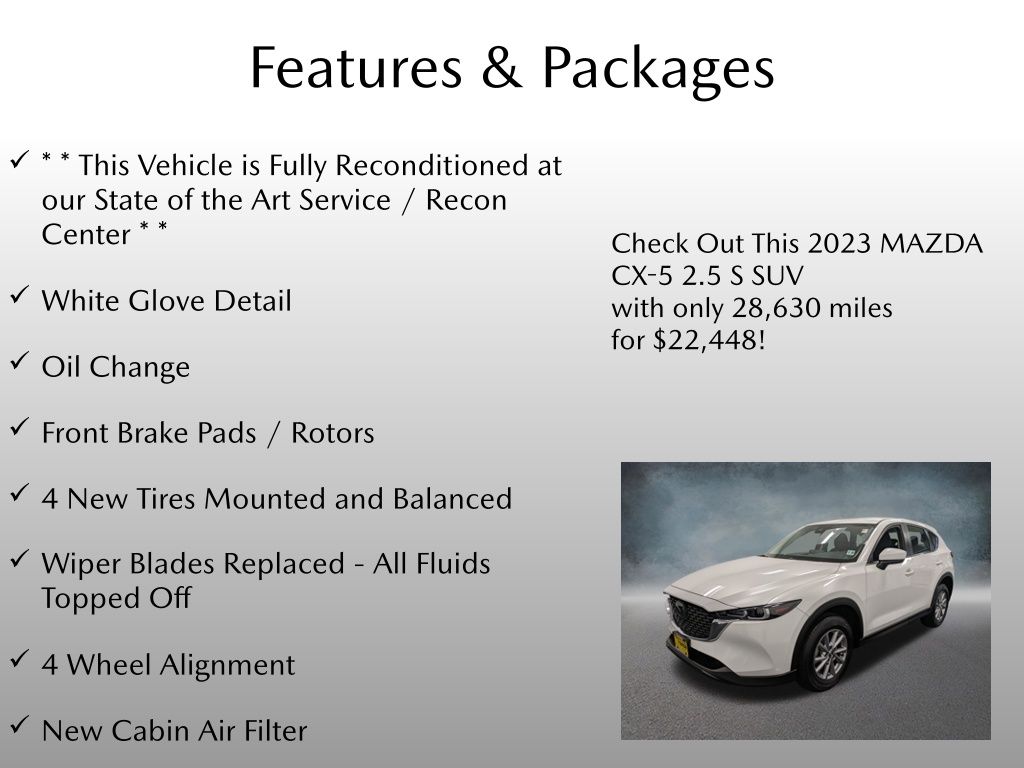 Features & Packages

✓ * * This Vehicle is Fully Reconditioned at our State of the Art Service / Recon Center * *

✓ White Glove Detail

✓ Oil Change

✓ Front Brake Pads / Rotors

✓ 4 New Tires Mounted and Balanced

✓ Wiper Blades Replaced - All Fluids Topped Off

✓ 4 Wheel Alignment

✓ New Cabin Air Filter

Check Out This 2023 MAZDA CX-5 2.5 S SUV with only 28,630 miles for $22,448!